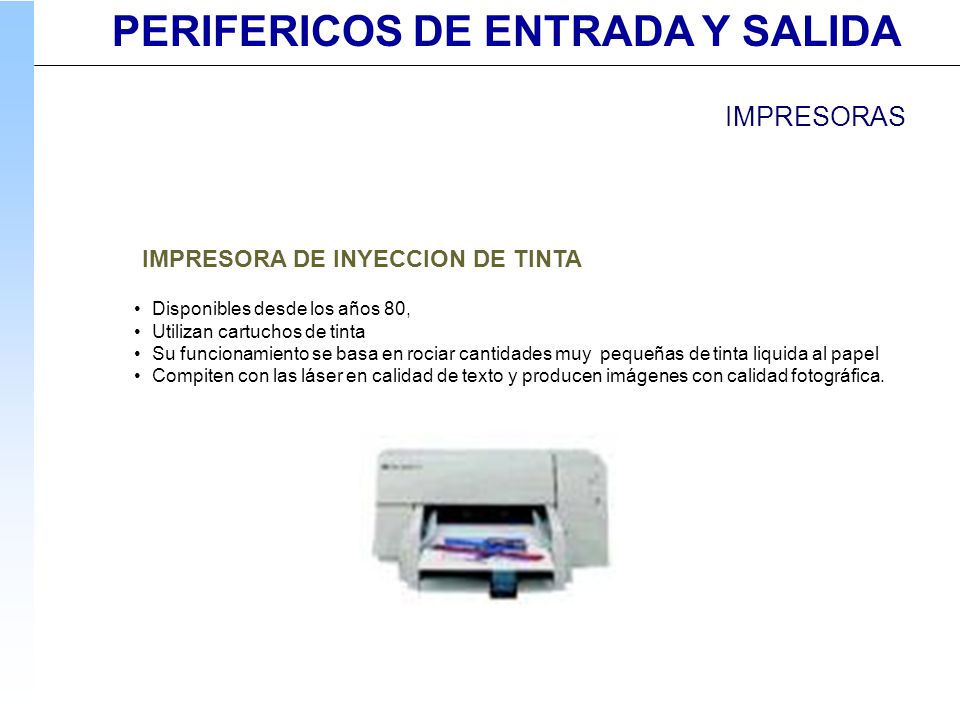 PERIFERICOS DE ENTRADA Y SALIDA

IMPRESORAS

IMPRESORA DE INYECCION DE TINTA

• Disponibles desde los años 80,
• Utilizan cartuchos de tinta
• Su funcionamiento se basa en rociar cantidades muy pequeñas de tinta liquida al papel
• Compiten con las láser en calidad de texto y producen imágenes con calidad fotográfica.